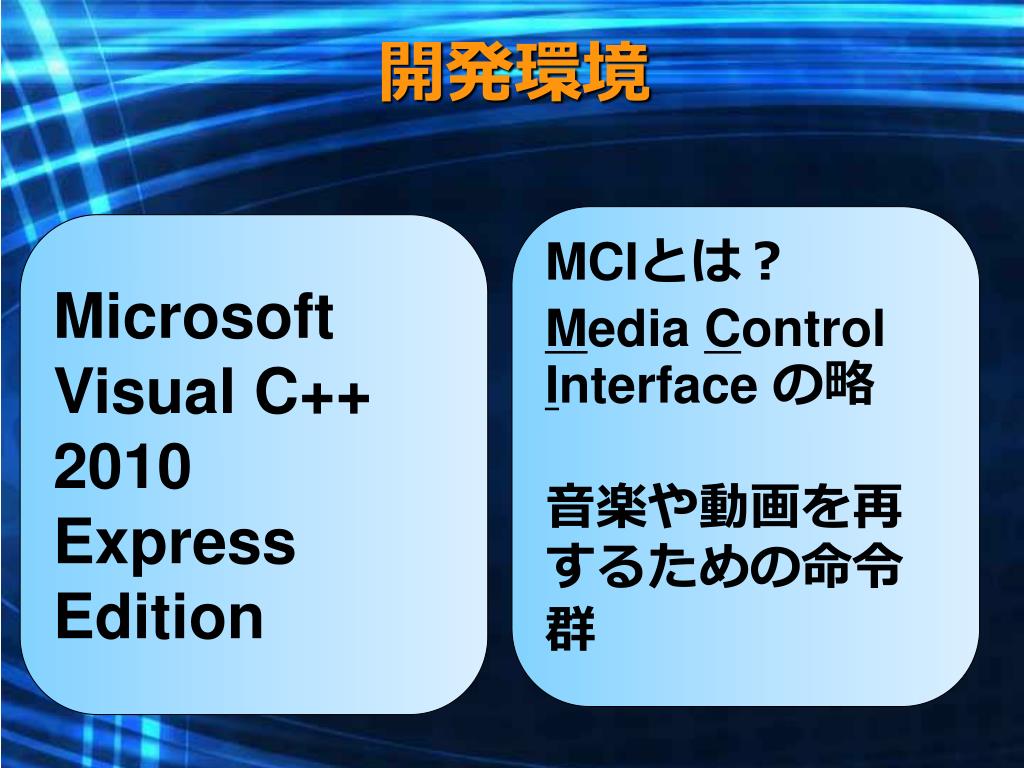 開発環境

Microsoft Visual C++ 2010 Express Edition

MCIとは？
Media Control Interface の略

音楽や動画を再するための命令群